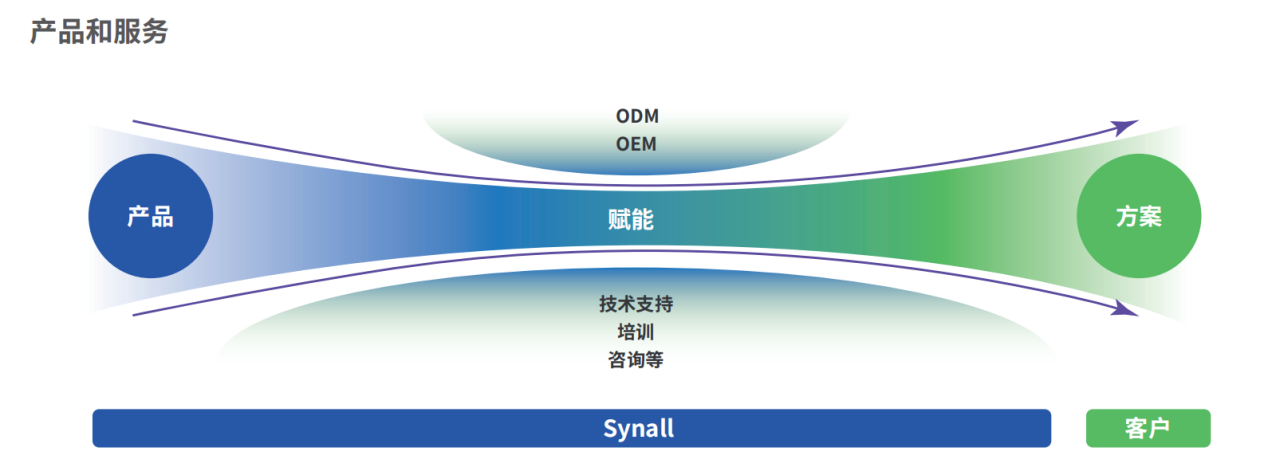 产品和服务

ODM
OEM

产品

赋能

方案

技术支持
培训
咨询等

Synall

客户